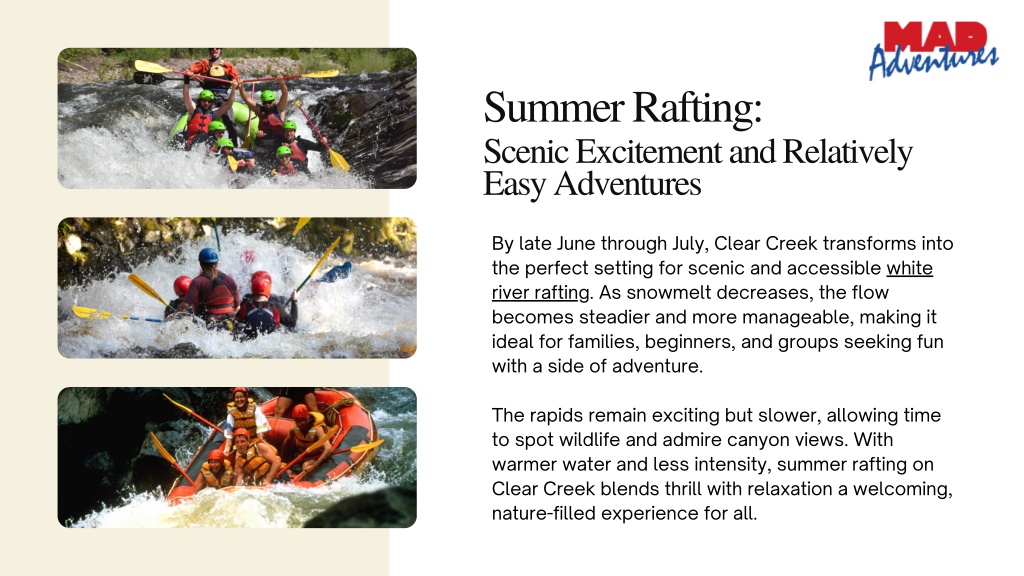 MAD Adventures

Summer Rafting:
Scenic Excitement and Relatively Easy Adventures

By late June through July, Clear Creek transforms into the perfect setting for scenic and accessible white river rafting. As snowmelt decreases, the flow becomes steadier and more manageable, making it ideal for families, beginners, and groups seeking fun with a side of adventure.

The rapids remain exciting but slower, allowing time to spot wildlife and admire canyon views. With warmer water and less intensity, summer rafting on Clear Creek blends thrill with relaxation a welcoming, nature-filled experience for all.